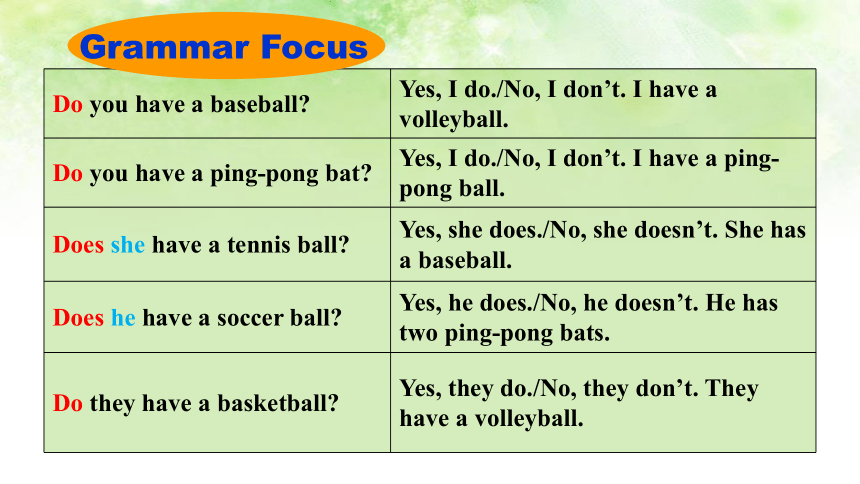 Grammar Focus

| | |
|---|---|
| Do you have a baseball? | Yes, I do./No, I don’t. I have a volleyball. |
| Do you have a ping-pong bat? | Yes, I do./No, I don’t. I have a ping-pong ball. |
| Does she have a tennis ball? | Yes, she does./No, she doesn’t. She has a baseball. |
| Does he have a soccer ball? | Yes, he does./No, he doesn’t. He has two ping-pong bats. |
| Do they have a basketball? | Yes, they do./No, they don’t. They have a volleyball. |